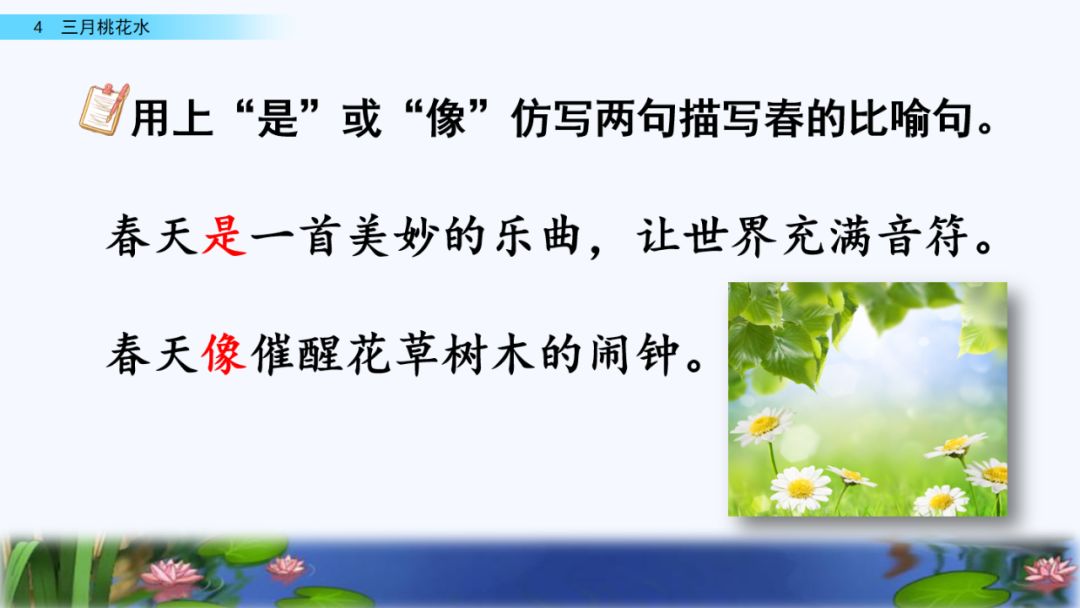 4 三月桃花水

用上“是”或“像”仿写两句描写春的比喻句。

春天是一首美妙的乐曲，让世界充满音符。

春天像催醒花草树木的闹钟。